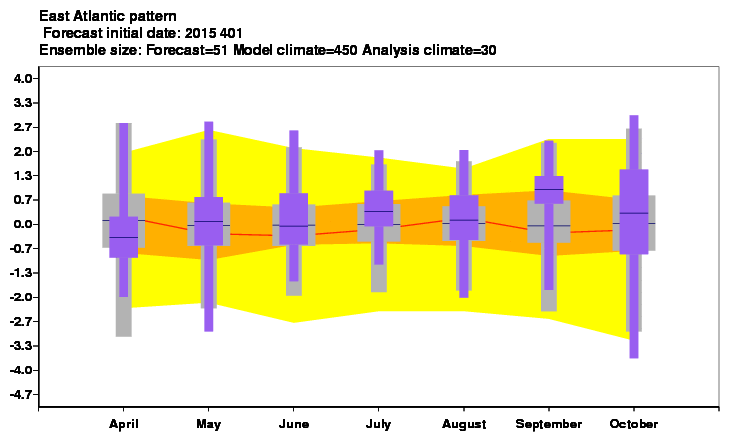 East Atlantic pattern
Forecast initial date: 2015 401
Ensemble size: Forecast=51 Model climate=450 Analysis climate=30

4.0
3.3
2.7
2.0
1.3
0.7
0.0
-0.7
-1.3
-2.0
-2.7
-3.3
-4.0
-4.7

April
May
June
July
August
September
October